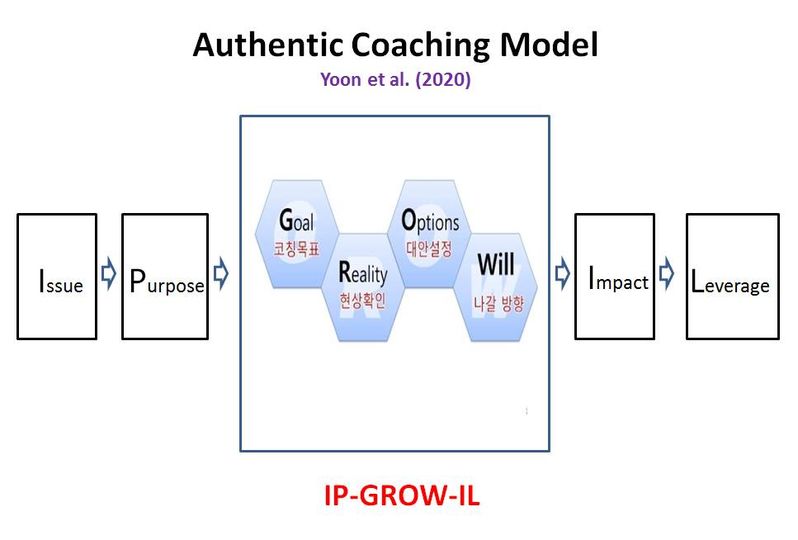 Authentic Coaching Model

Yoon et al. (2020)

Issue

Purpose

Goal
코칭목표

Reality
현상확인

Options
대안설정

Will
나갈 방향

Impact

Leverage

IP-GROW-IL